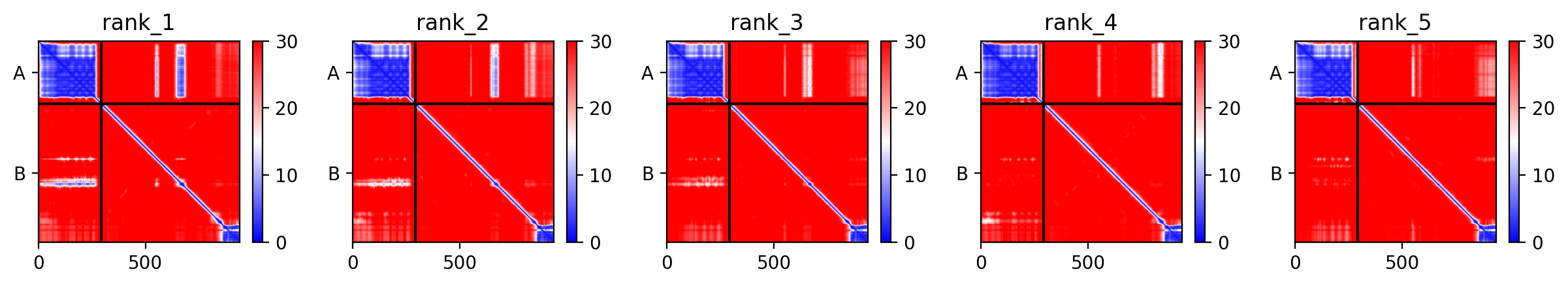 rank_1
A
B
0 500
30
20
10
0

rank_2
A
B
0 500
30
20
10
0

rank_3
A
B
0 500
30
20
10
0

rank_4
A
B
0 500
30
20
10
0

rank_5
A
B
0 500
30
20
10
0